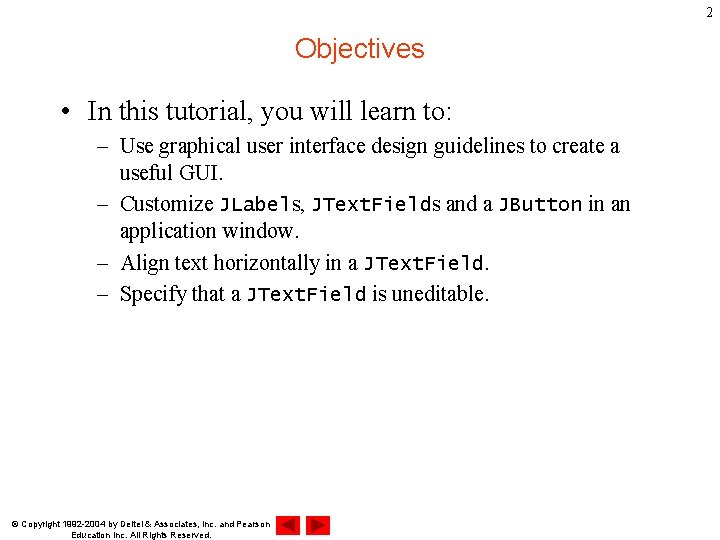 2

Objectives

• In this tutorial, you will learn to:
– Use graphical user interface design guidelines to create a useful GUI.
– Customize JLabels, JTextFields and a JButton in an application window.
– Align text horizontally in a JTextField.
– Specify that a JTextField is uneditable.

© Copyright 1992-2004 by Deitel & Associates, Inc. and Pearson Education Inc. All Rights Reserved.